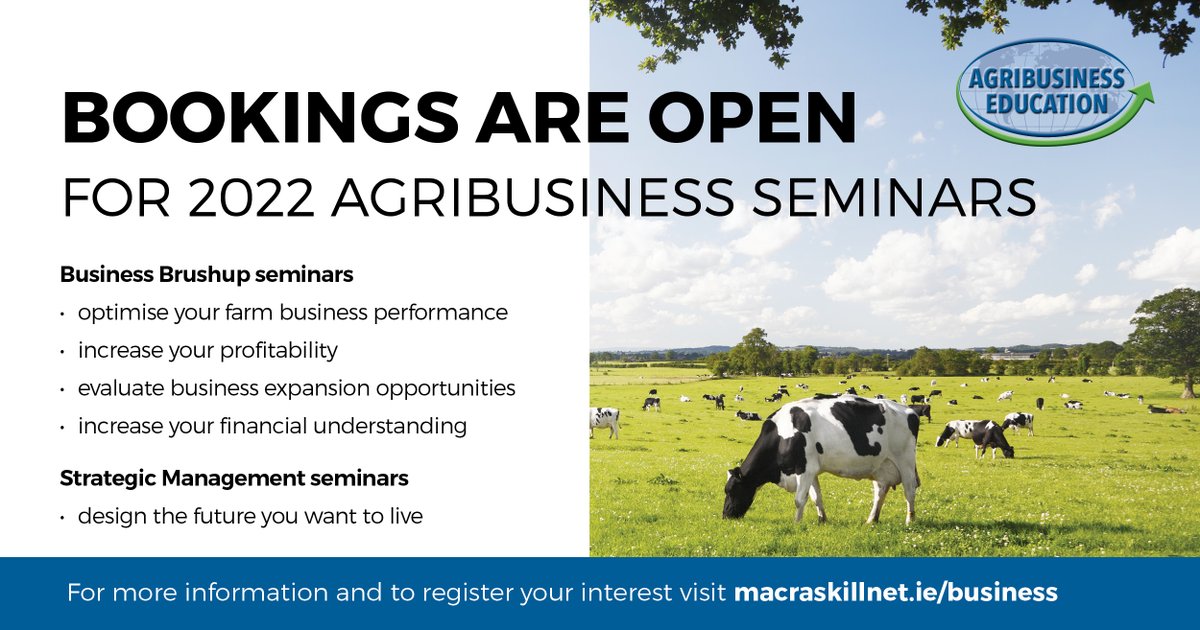 AGRIBUSINESS EDUCATION

BOOKINGS ARE OPEN
FOR 2022 AGRIBUSINESS SEMINARS

Business Brushup seminars
• optimise your farm business performance
• increase your profitability
• evaluate business expansion opportunities
• increase your financial understanding

Strategic Management seminars
• design the future you want to live

For more information and to register your interest visit macraskillnet.ie/business